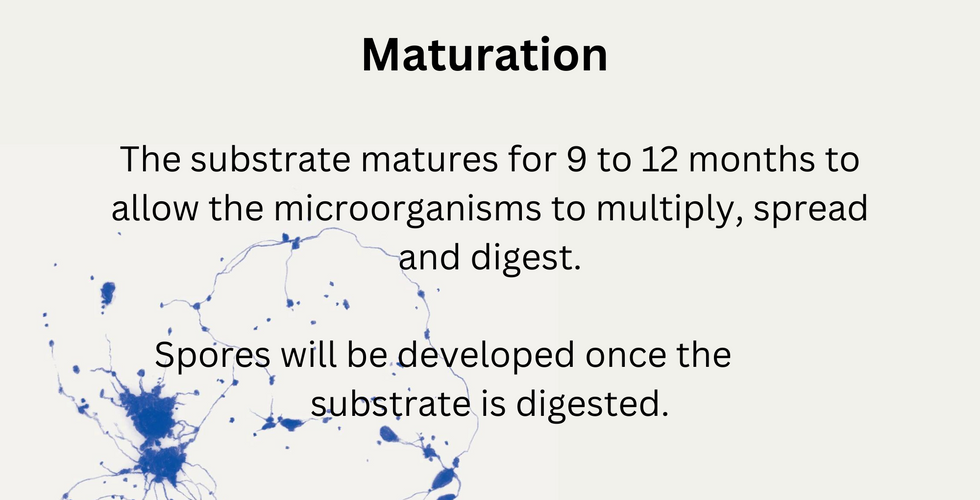 Maturation

The substrate matures for 9 to 12 months to allow the microorganisms to multiply, spread and digest.

Spores will be developed once the substrate is digested.